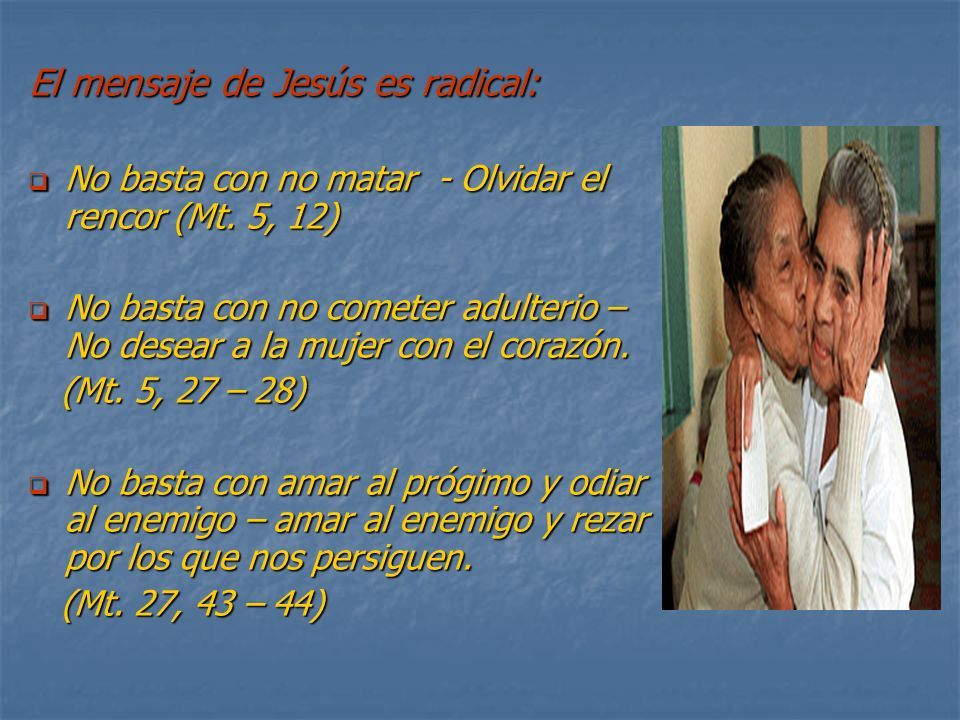 El mensaje de Jesús es radical:

No basta con no matar - Olvidar el rencor (Mt. 5, 12)

No basta con no cometer adulterio – No desear a la mujer con el corazón. (Mt. 5, 27 – 28)

No basta con amar al prógimo y odiar al enemigo – amar al enemigo y rezar por los que nos persiguen. (Mt. 27, 43 – 44)